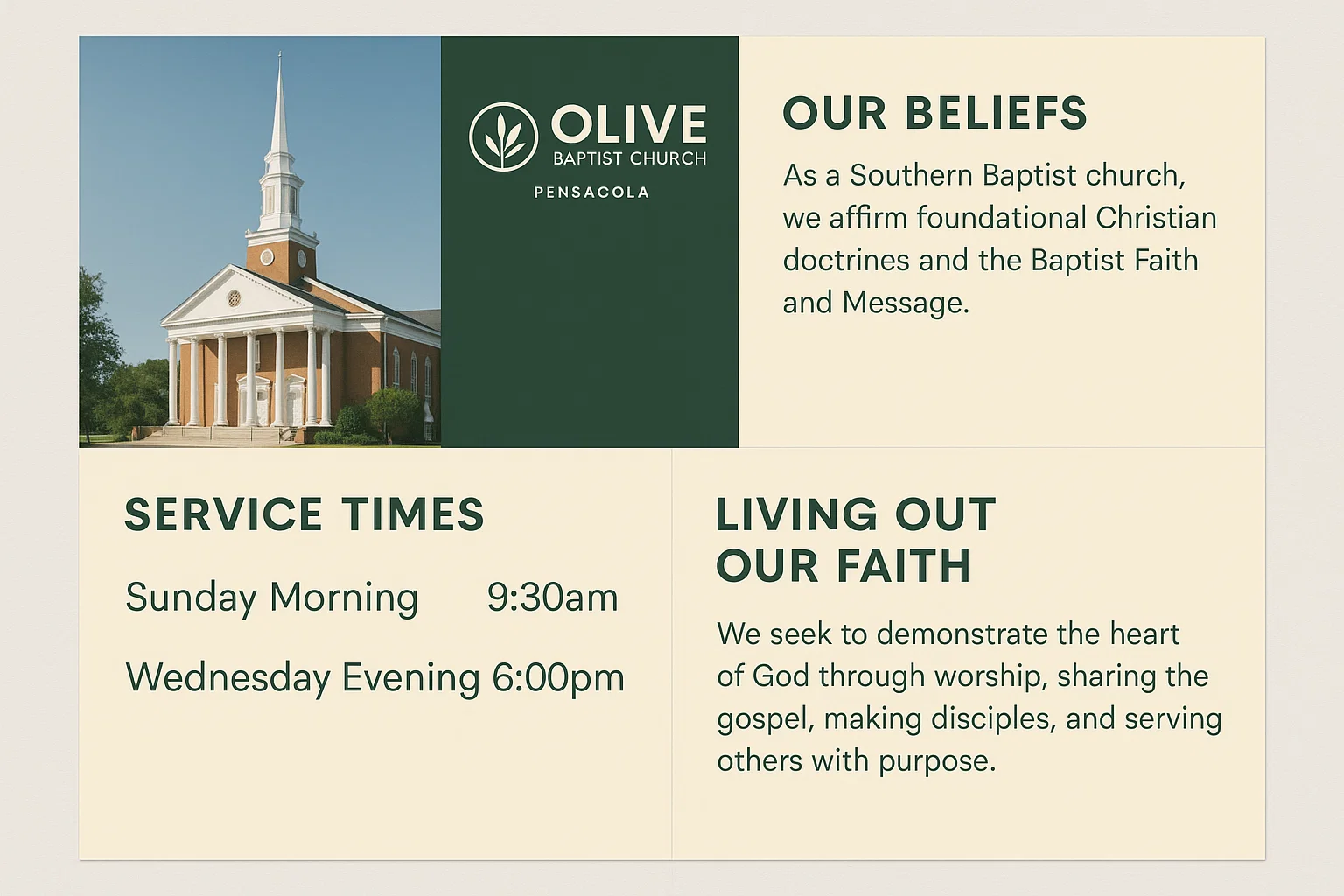 OLIVE
BAPTIST CHURCH
PENSACOLA

OUR BELIEFS

As a Southern Baptist church, we affirm foundational Christian doctrines and the Baptist Faith and Message.

SERVICE TIMES

Sunday Morning 9:30am

Wednesday Evening 6:00pm

LIVING OUT OUR FAITH

We seek to demonstrate the heart of God through worship, sharing the gospel, making disciples, and serving others with purpose.